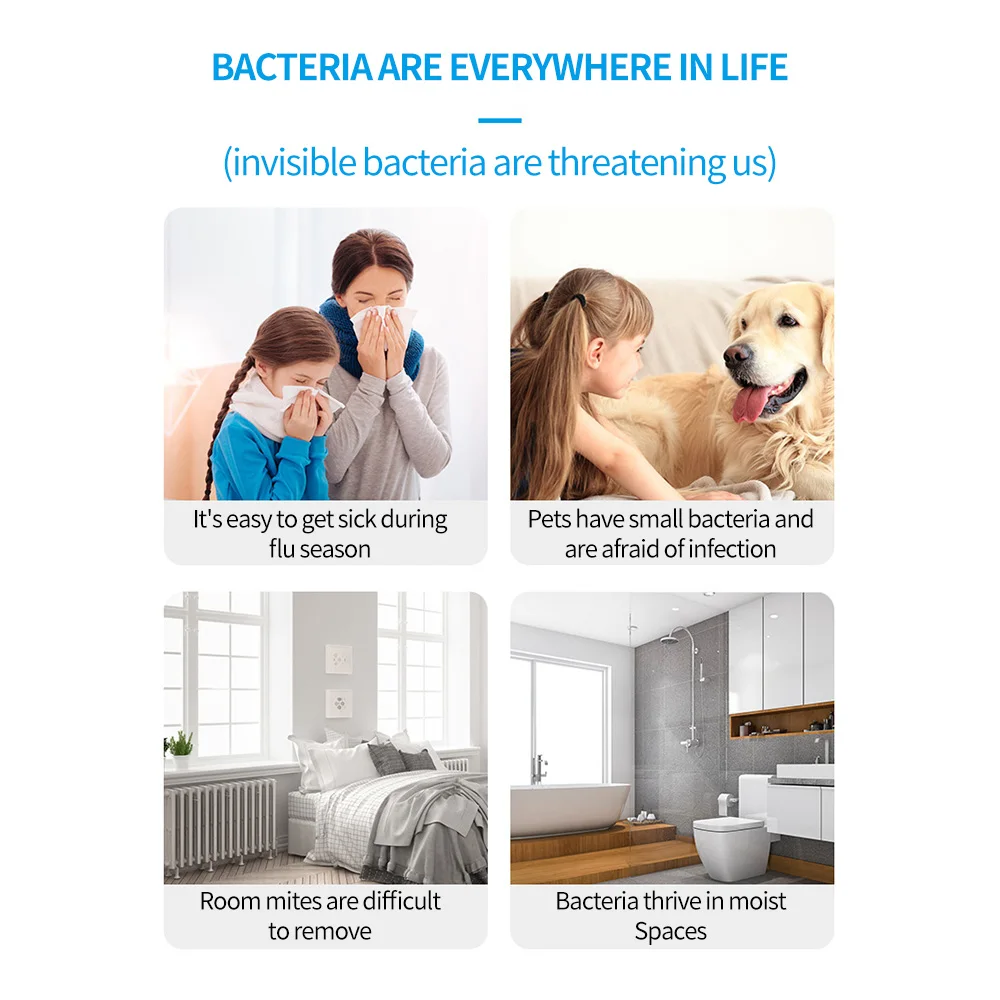 BACTERIA ARE EVERYWHERE IN LIFE

(invisible bacteria are threatening us)

It's easy to get sick during flu season

Pets have small bacteria and are afraid of infection

Room mites are difficult to remove

Bacteria thrive in moist Spaces